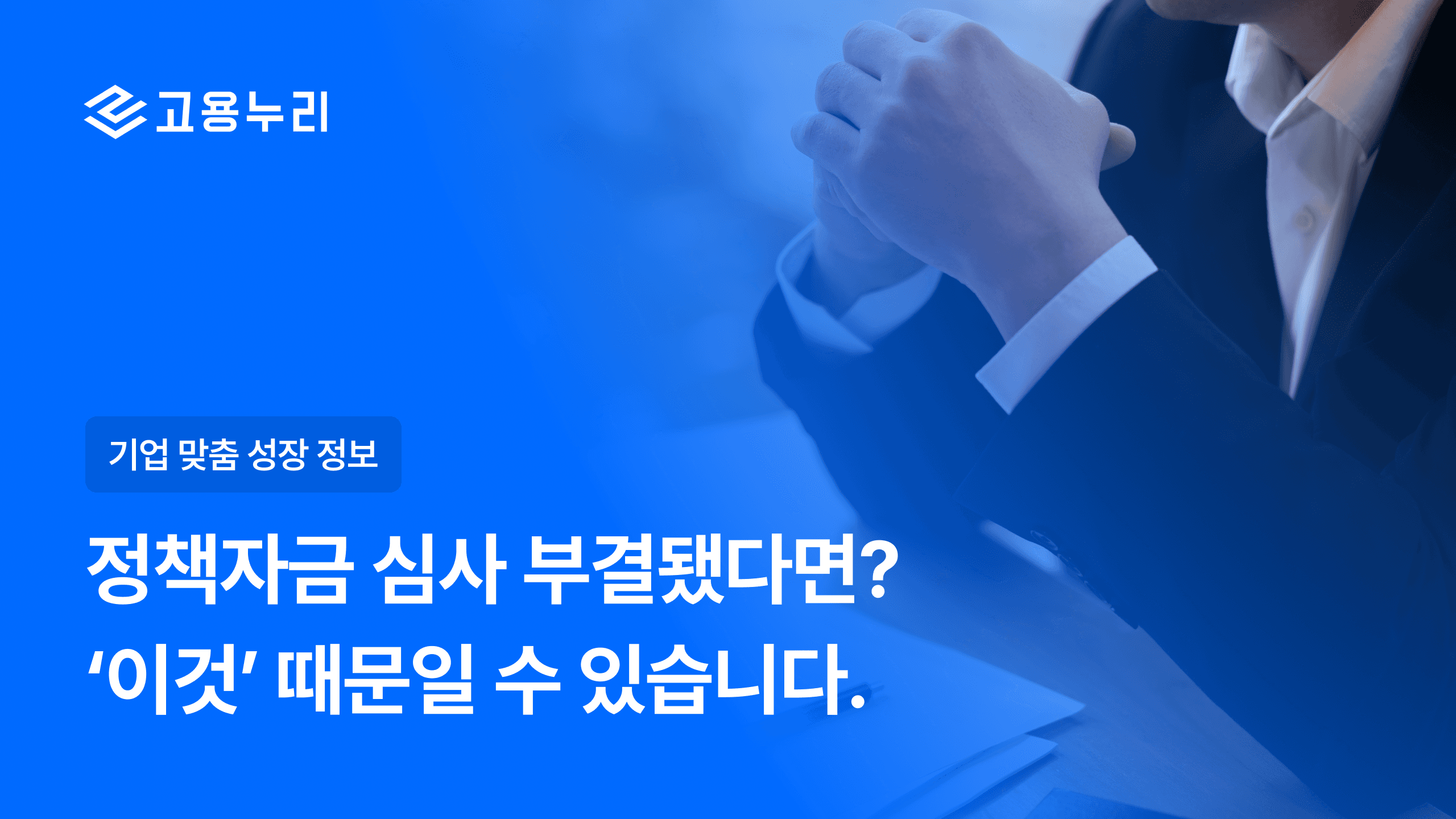 고용누리

기업 맞춤 성장 정보

정책자금 심사 부결됐다면?
‘이것’ 때문일 수 있습니다.